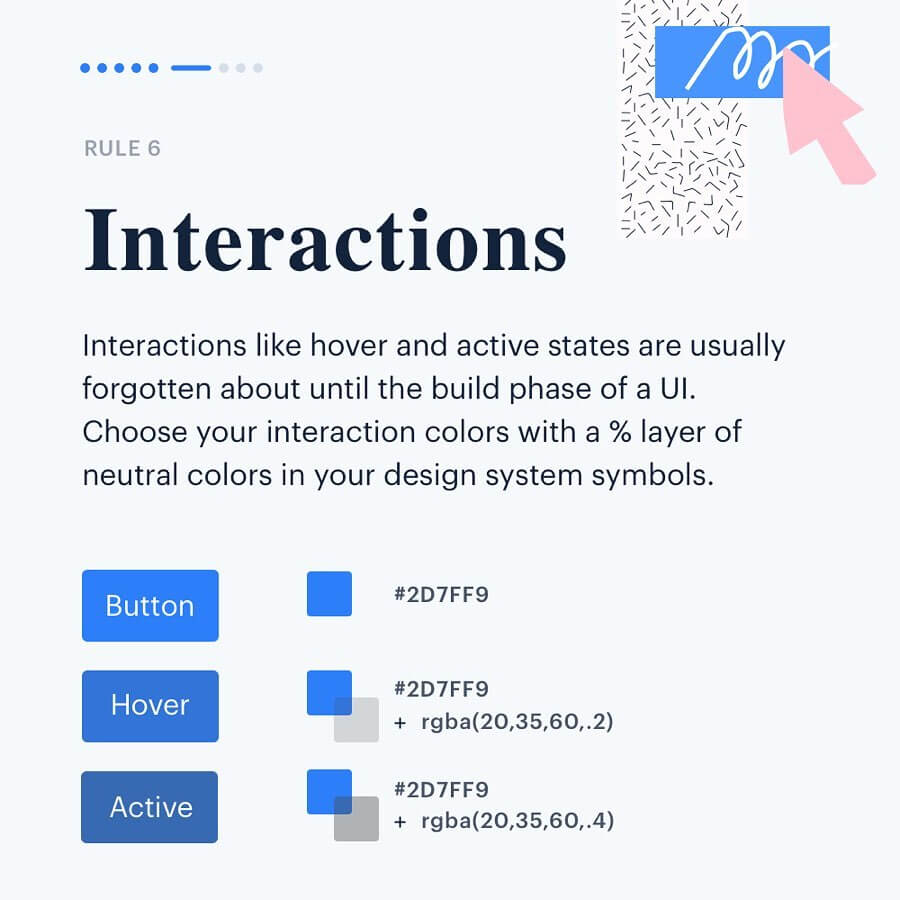 RULE 6

Interactions

Interactions like hover and active states are usually forgotten about until the build phase of a UI. Choose your interaction colors with a % layer of neutral colors in your design system symbols.

Button

#2D7FF9

Hover

#2D7FF9
+ rgba(20,35,60,.2)

Active

#2D7FF9
+ rgba(20,35,60,.4)